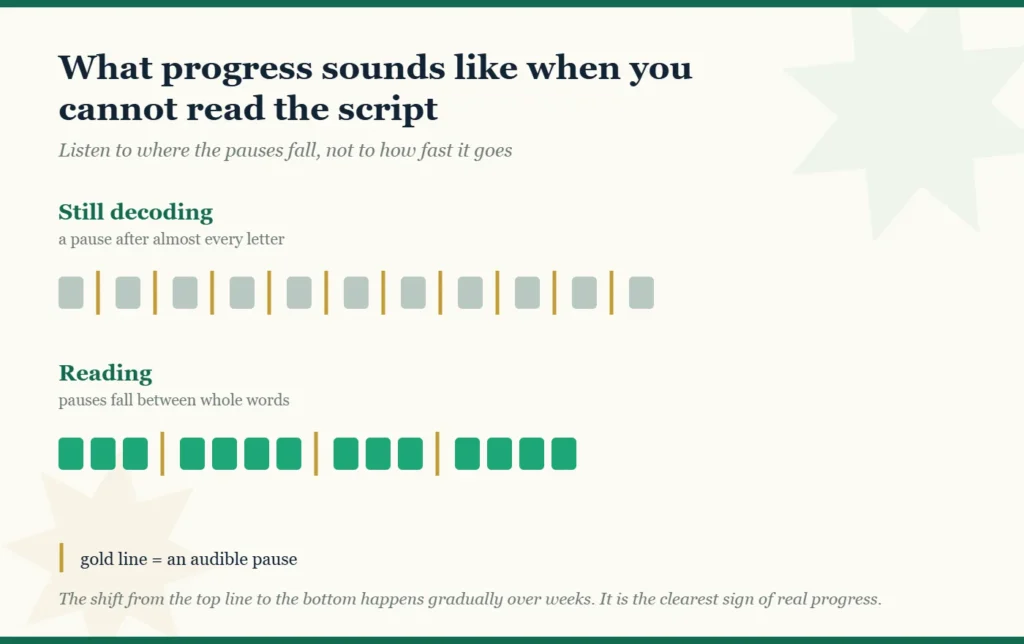 What progress sounds like when you cannot read the script

Listen to where the pauses fall, not to how fast it goes

Still decoding

a pause after almost every letter

Reading

pauses fall between whole words

gold line = an audible pause

The shift from the top line to the bottom happens gradually over weeks. It is the clearest sign of real progress.